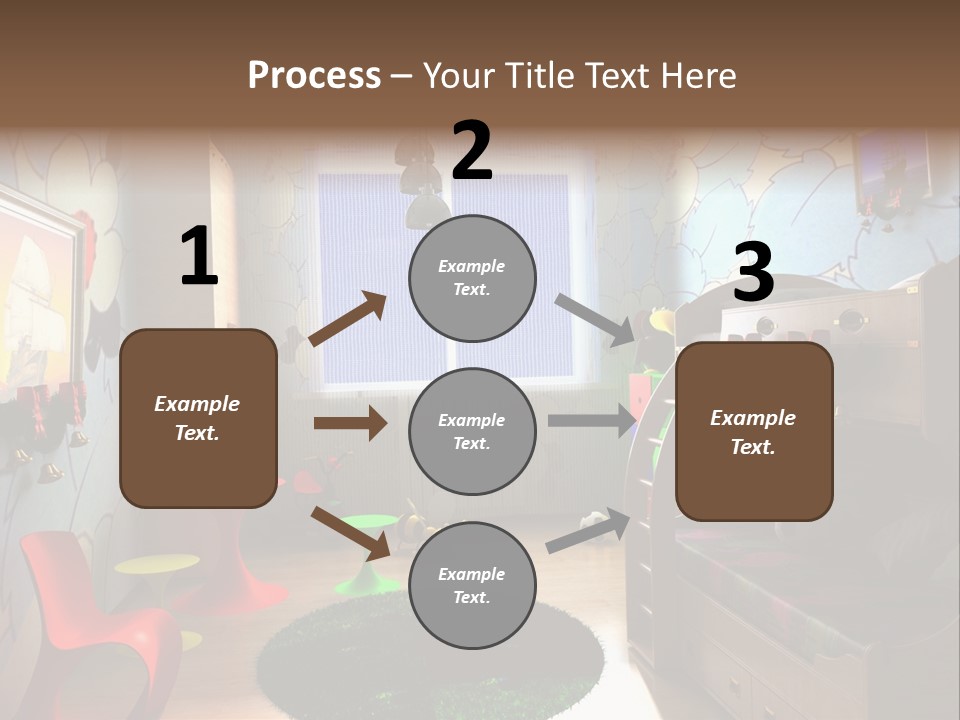 Process – Your Title Text Here

1

Example Text.

2

Example Text.

Example Text.

Example Text.

3

Example Text.